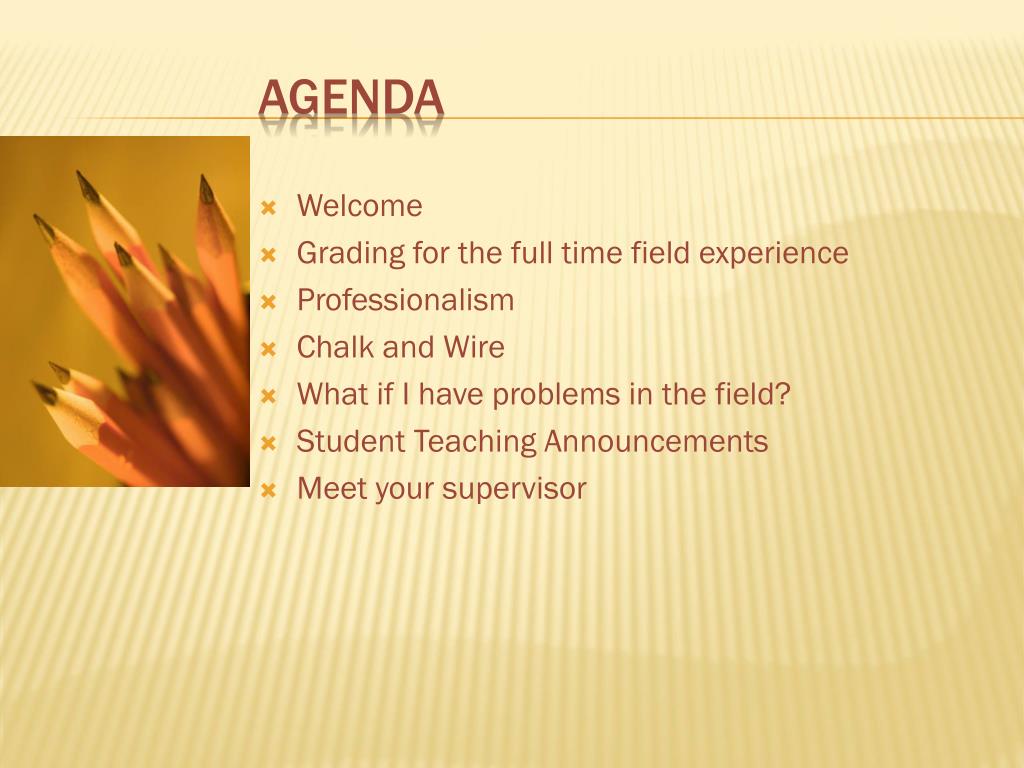 AGENDA

- Welcome
- Grading for the full time field experience
- Professionalism
- Chalk and Wire
- What if I have problems in the field?
- Student Teaching Announcements
- Meet your supervisor